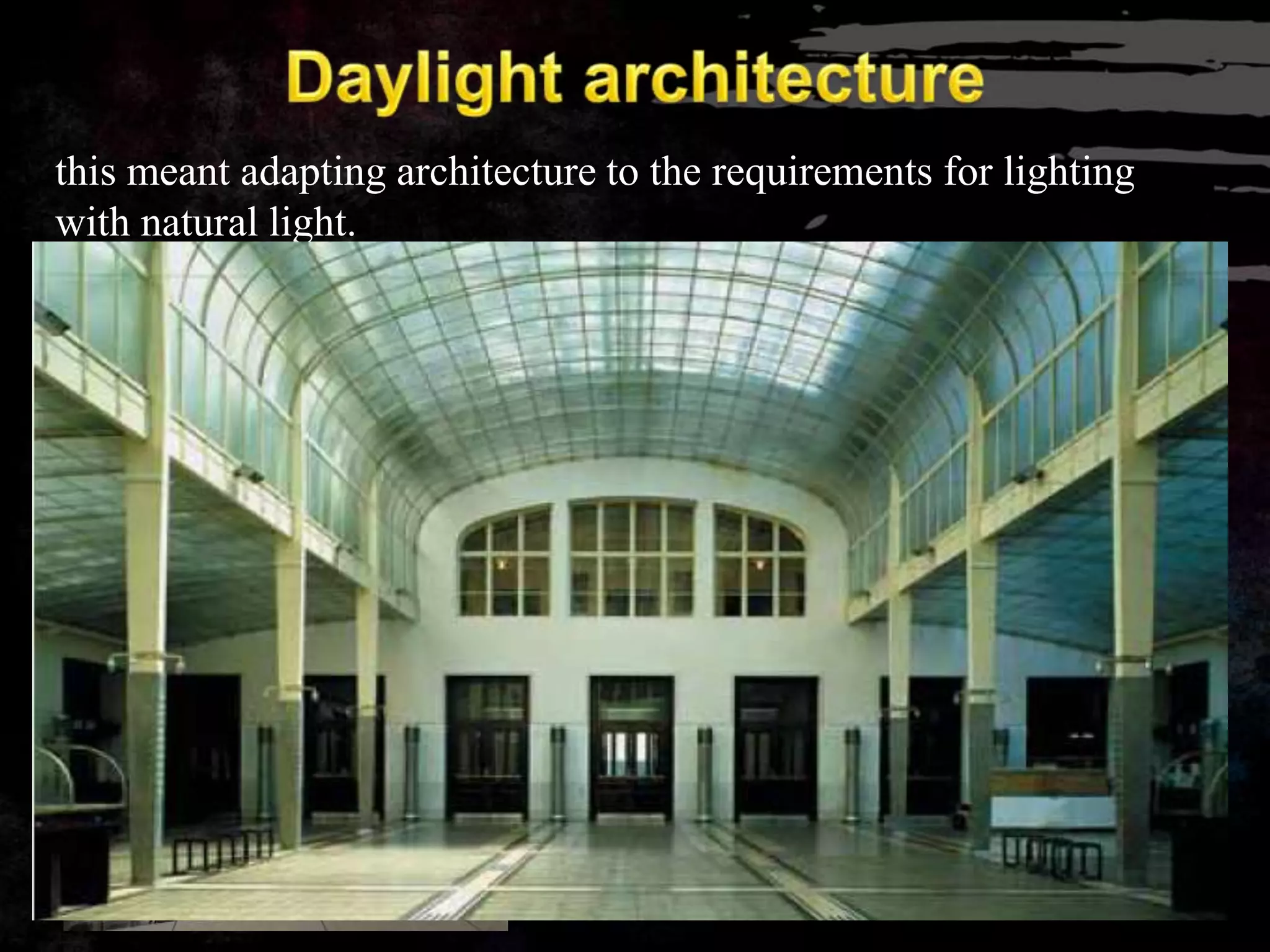 Daylight architecture

this meant adapting architecture to the requirements for lighting with natural light.